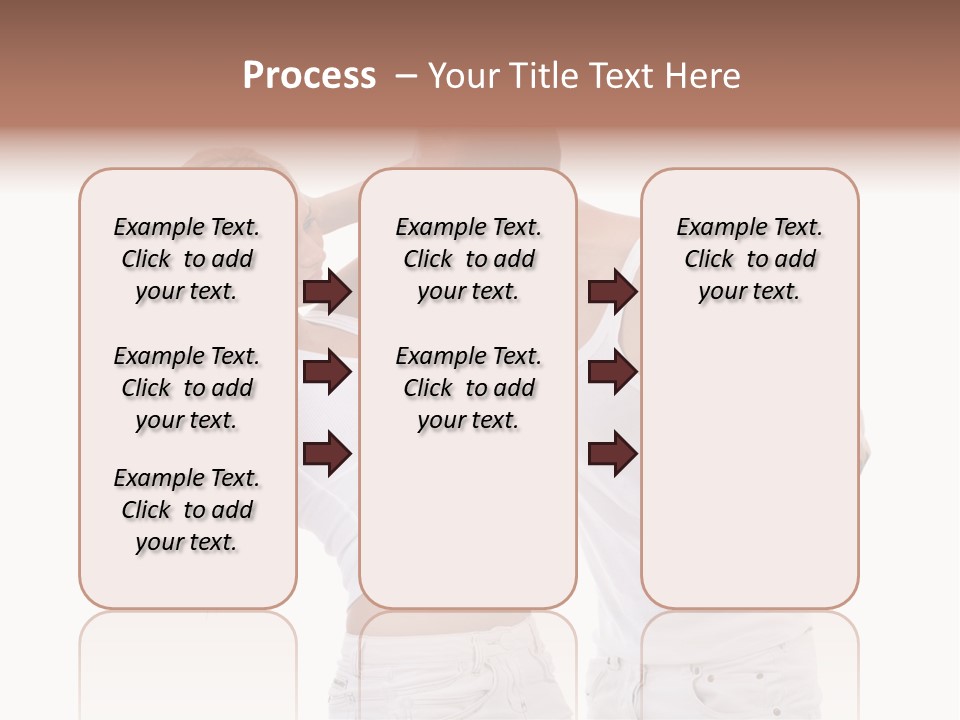 Process – Your Title Text Here

Example Text. Click to add your text.

Example Text. Click to add your text.

Example Text. Click to add your text.

Example Text. Click to add your text.

Example Text. Click to add your text.

Example Text. Click to add your text.